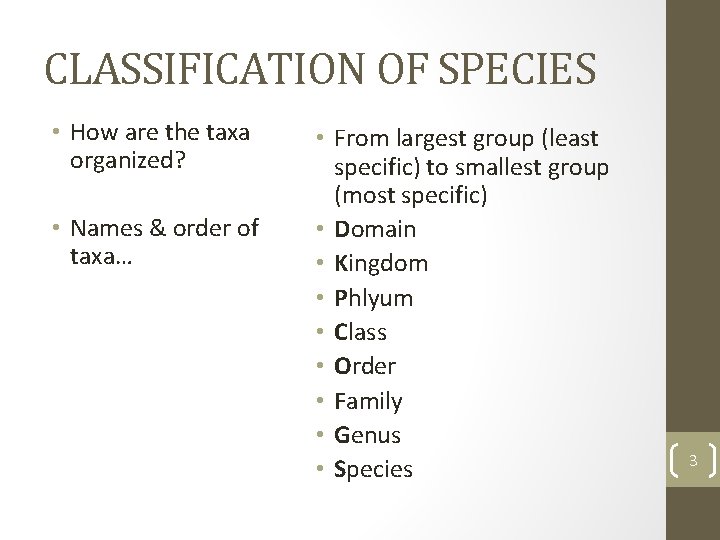 CLASSIFICATION OF SPECIES

• How are the taxa organized?

• Names & order of taxa…

• From largest group (least specific) to smallest group (most specific)
• Domain
• Kingdom
• Phlyum
• Class
• Order
• Family
• Genus
• Species

3